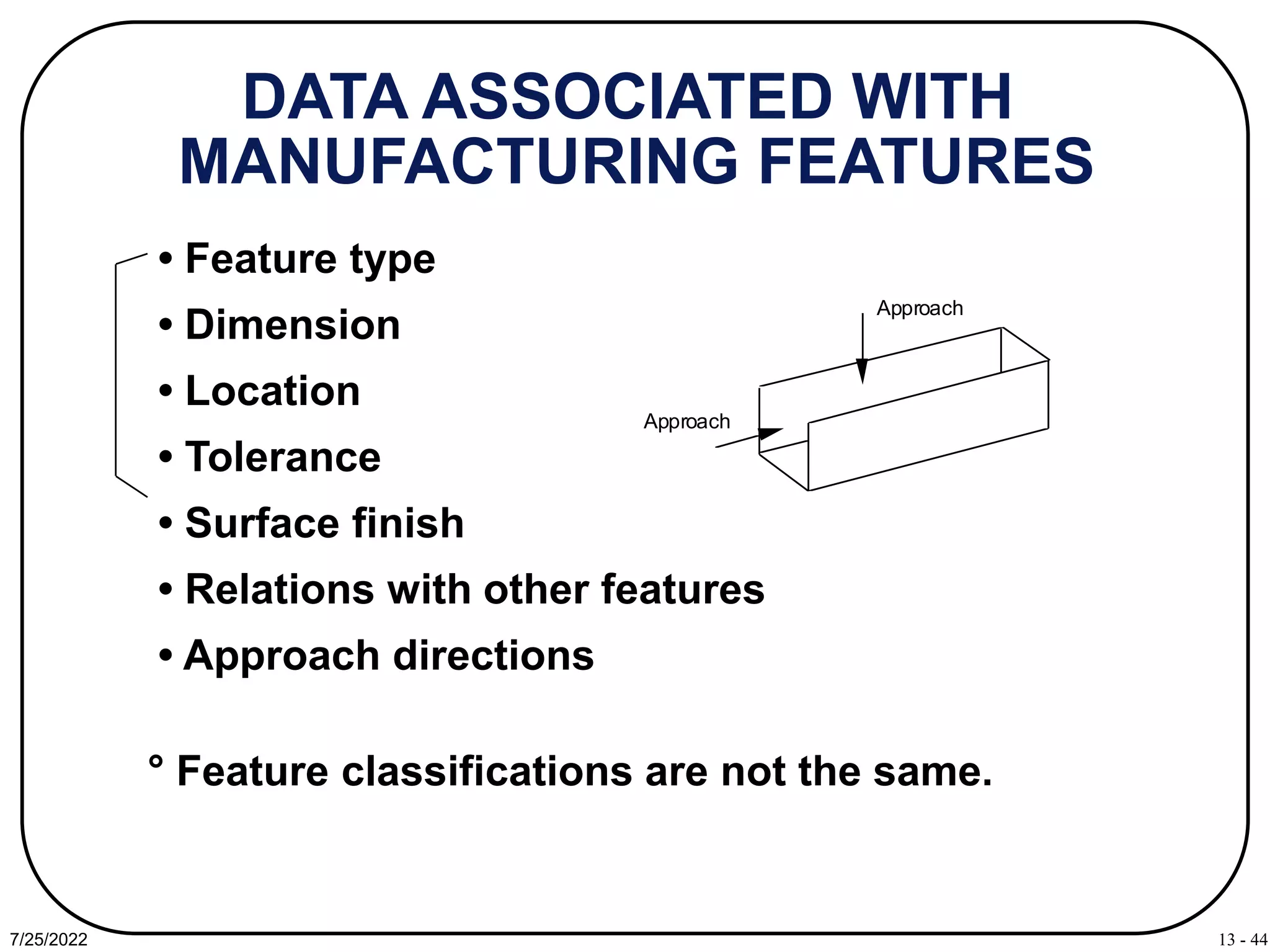 DATA ASSOCIATED WITH MANUFACTURING FEATURES

• Feature type

• Dimension

• Location

• Tolerance

• Surface finish

• Relations with other features

• Approach directions

Approach

Approach

° Feature classifications are not the same.

7/25/2022

13 - 44